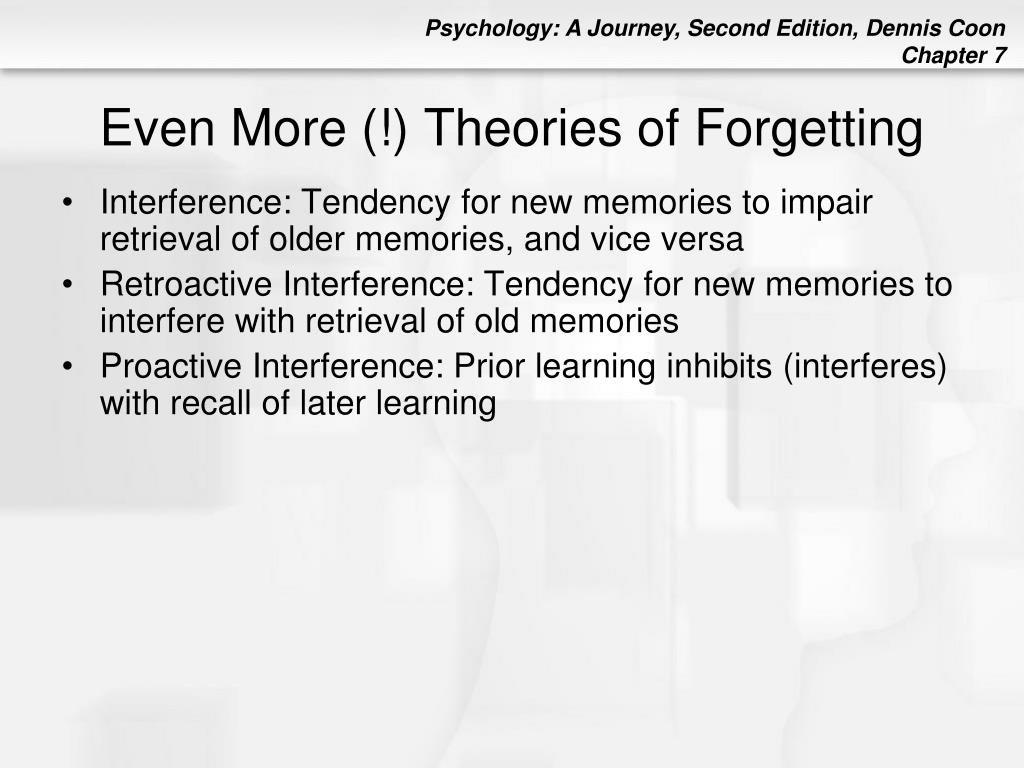 Psychology: A Journey, Second Edition, Dennis Coon
Chapter 7

Even More (!) Theories of Forgetting

• Interference: Tendency for new memories to impair retrieval of older memories, and vice versa
• Retroactive Interference: Tendency for new memories to interfere with retrieval of old memories
• Proactive Interference: Prior learning inhibits (interferes) with recall of later learning